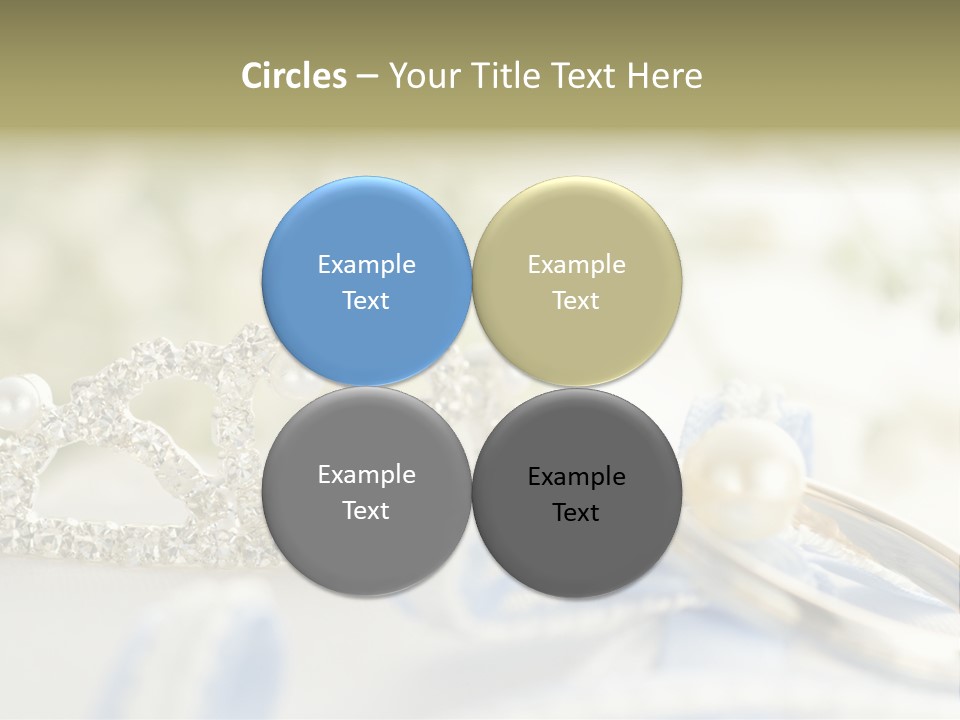 Circles – Your Title Text Here

Example Text

Example Text

Example Text

Example Text